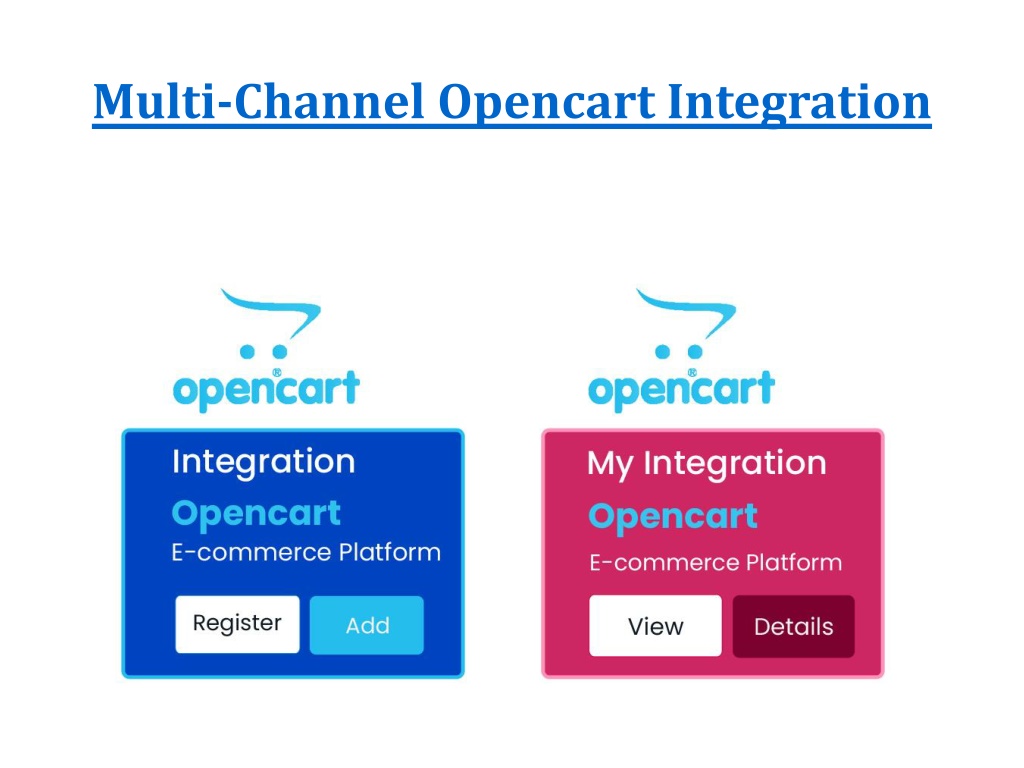 Multi-Channel Opencart Integration

opencart®

Integration

Opencart

E-commerce Platform

Register Add

opencart®

My Integration

Opencart

E-commerce Platform

View Details